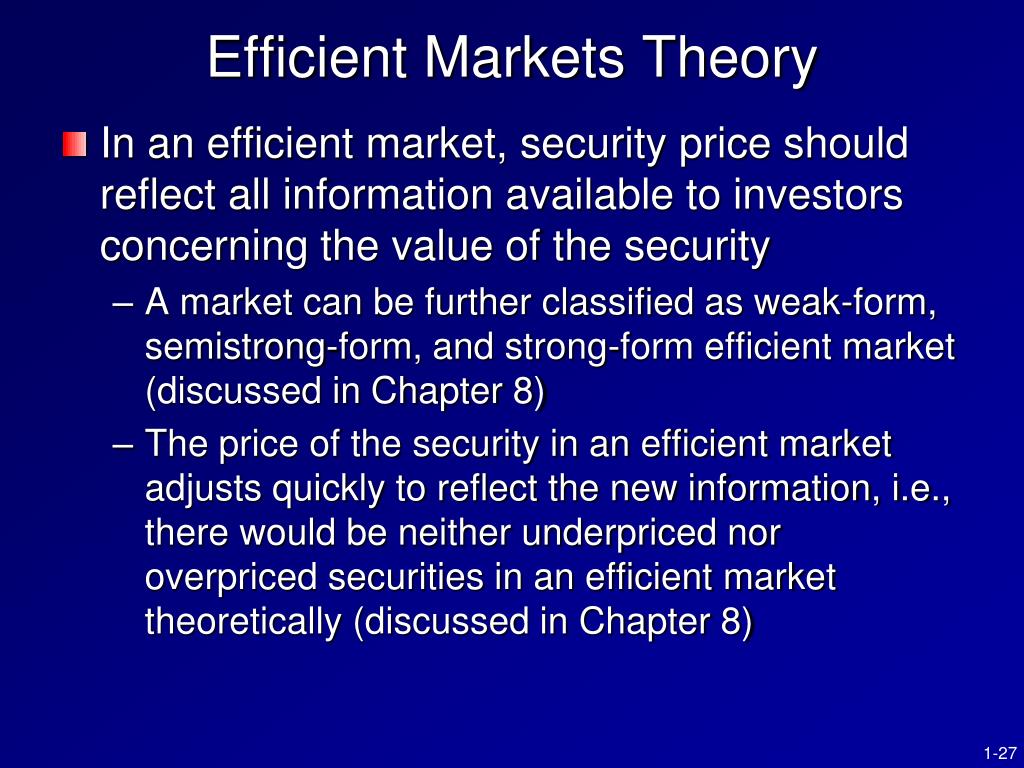 Efficient Markets Theory

In an efficient market, security price should reflect all information available to investors concerning the value of the security

– A market can be further classified as weak-form, semistrong-form, and strong-form efficient market (discussed in Chapter 8)

– The price of the security in an efficient market adjusts quickly to reflect the new information, i.e., there would be neither underpriced nor overpriced securities in an efficient market theoretically (discussed in Chapter 8)

1-27